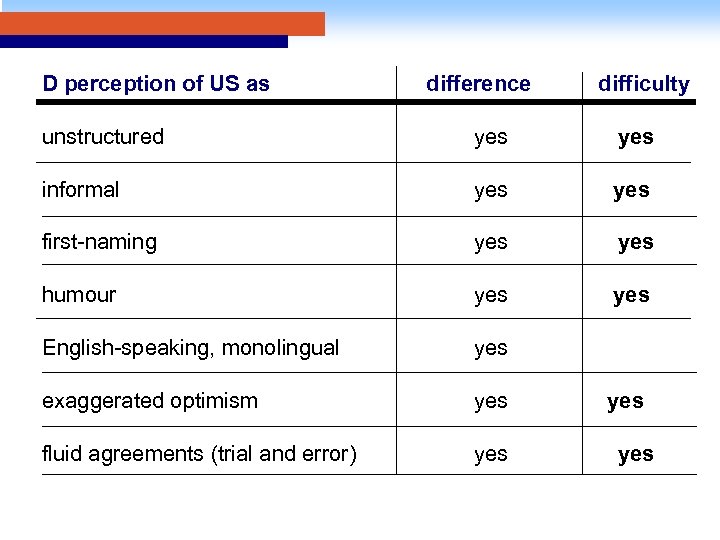 | D perception of US as | difference | difficulty |
|---|---|---|
| unstructured | yes | yes |
| informal | yes | yes |
| first-naming | yes | yes |
| humour | yes | yes |
| English-speaking, monolingual | yes | |
| exaggerated optimism | yes | yes |
| fluid agreements (trial and error) | yes | yes |